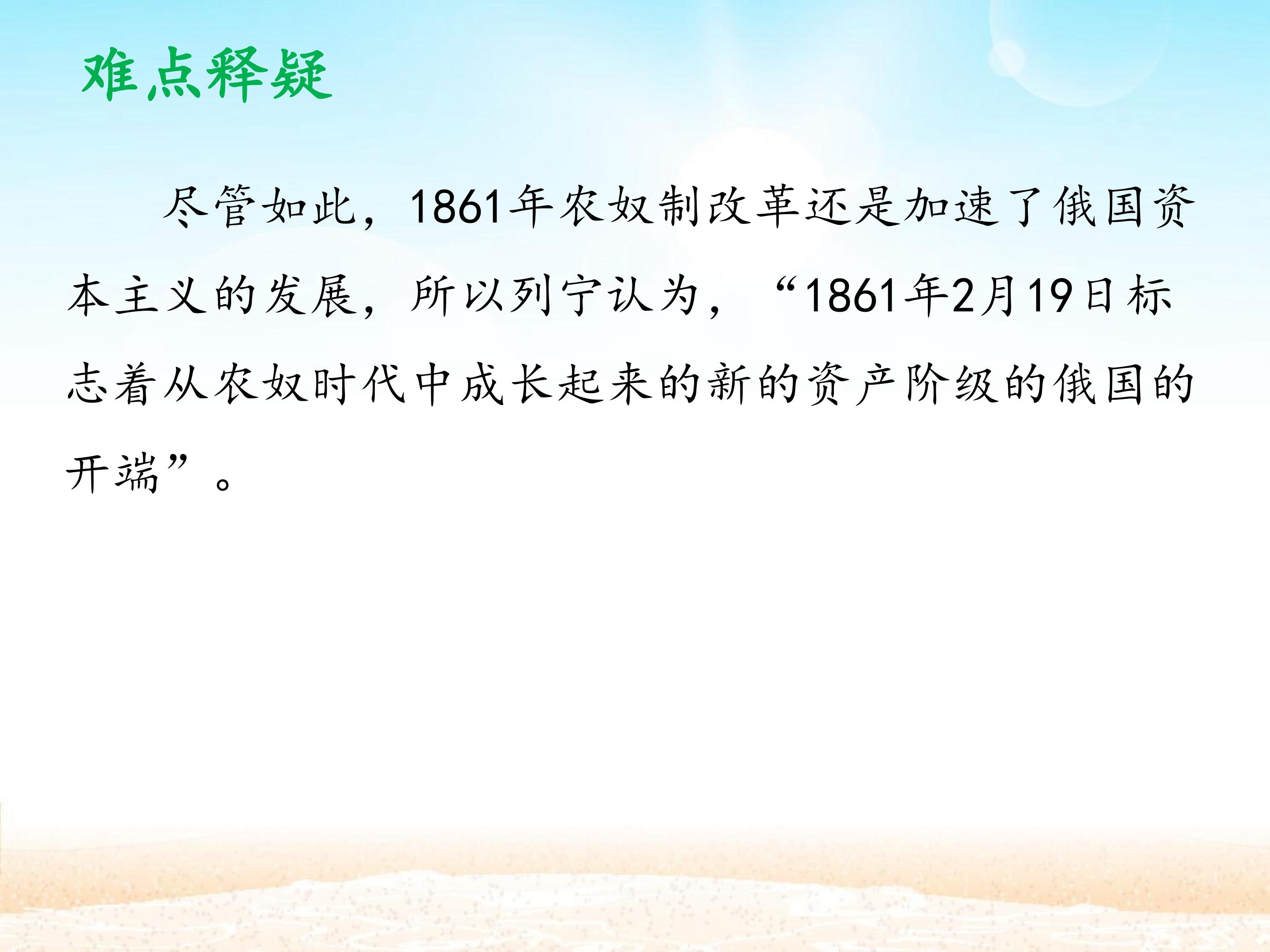 难点释疑

尽管如此，1861年农奴制改革还是加速了俄国资本主义的发展，所以列宁认为，“1861年2月19日标志着从农奴时代中成长起来的新的资产阶级的俄国的开端”。